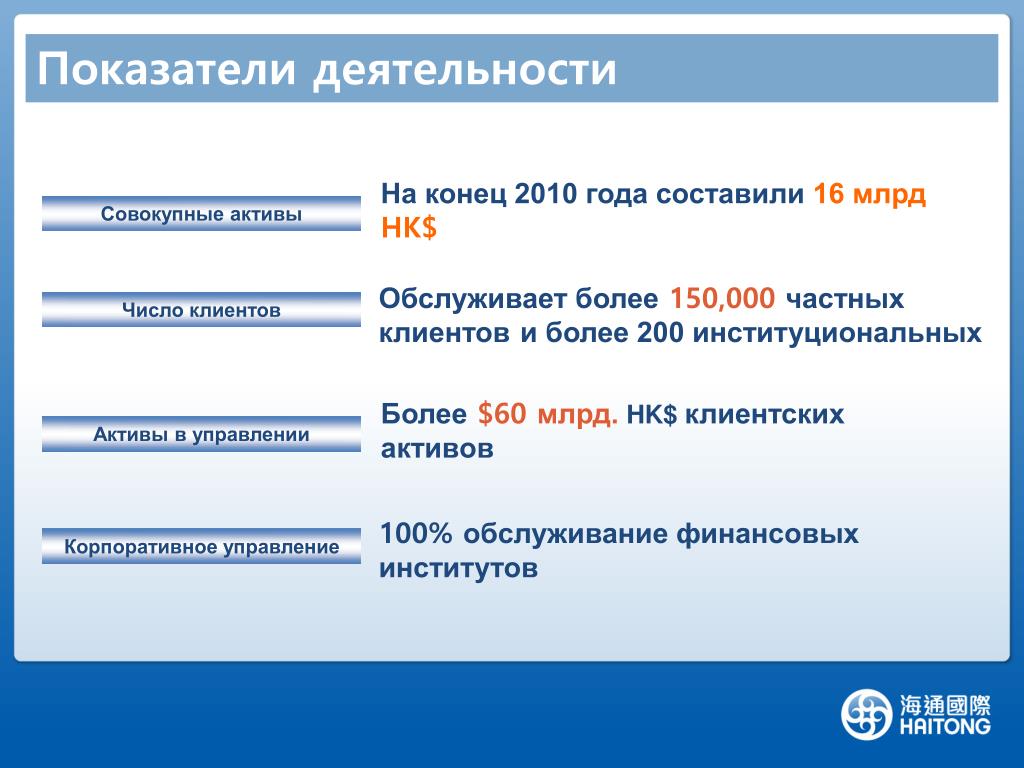 Показатели деятельности

Совокупные активы

На конец 2010 года составили 16 млрд HK$

Число клиентов

Обслуживает более 150,000 частных клиентов и более 200 институциональных

Активы в управлении

Более $60 млрд. HK$ клиентских активов

Корпоративное управление

100% обслуживание финансовых институтов

海通國際
HAITONG